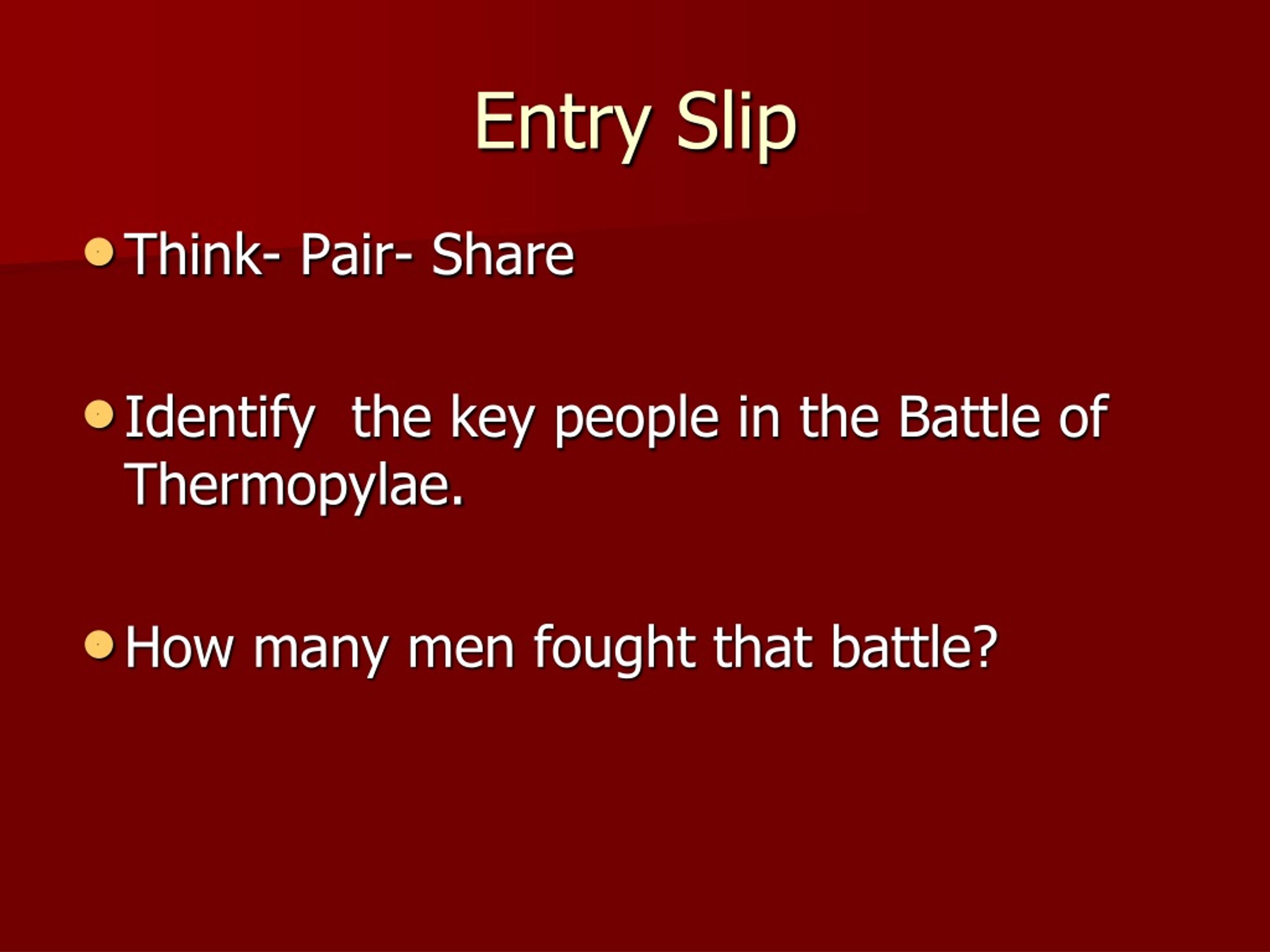 Entry Slip

Think- Pair- Share

Identify the key people in the Battle of Thermopylae.

How many men fought that battle?